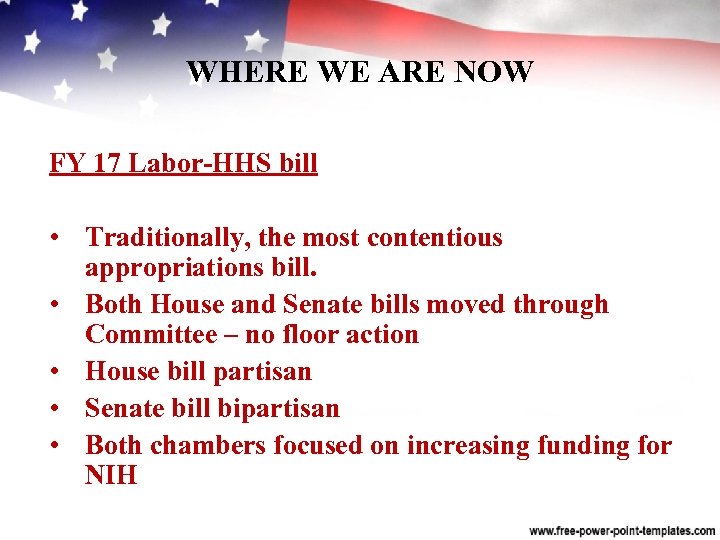 WHERE WE ARE NOW

FY 17 Labor-HHS bill

• Traditionally, the most contentious appropriations bill.
• Both House and Senate bills moved through Committee – no floor action
• House bill partisan
• Senate bill bipartisan
• Both chambers focused on increasing funding for NIH

www.free-power-point-templates.com